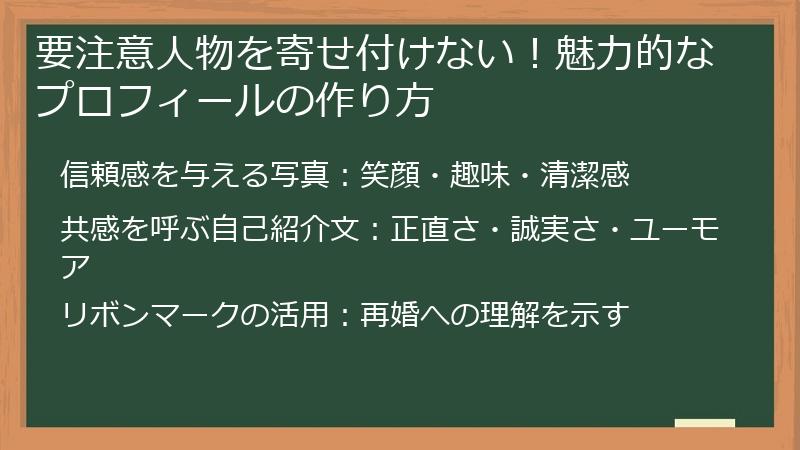 要注意人物を寄せ付けない！魅力的なプロフィールの作り方

信頼感を与える写真：笑顔・趣味・清潔感

共感を呼ぶ自己紹介文：正直さ・誠実さ・ユーモア

リボンマークの活用：再婚への理解を示す